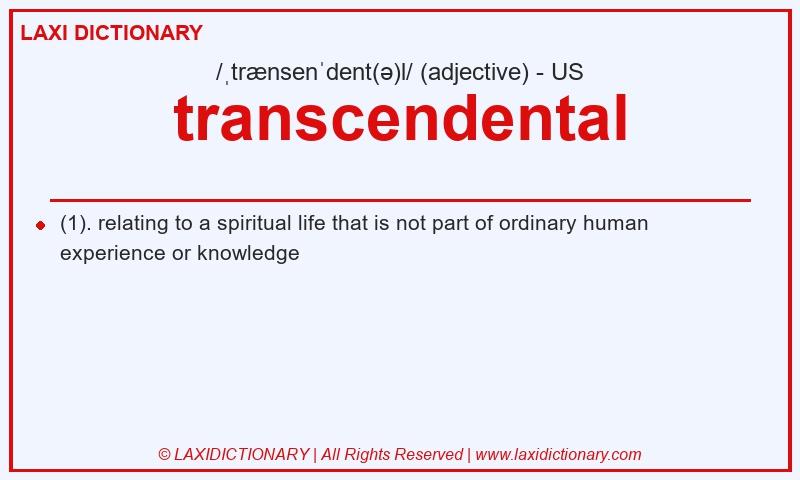 LAXI DICTIONARY

/ˌtrænsenˈdent(ə)l/ (adjective) - US

transcendental

(1). relating to a spiritual life that is not part of ordinary human experience or knowledge

© LAXIDICTIONARY | All Rights Reserved | www.laxidictionary.com